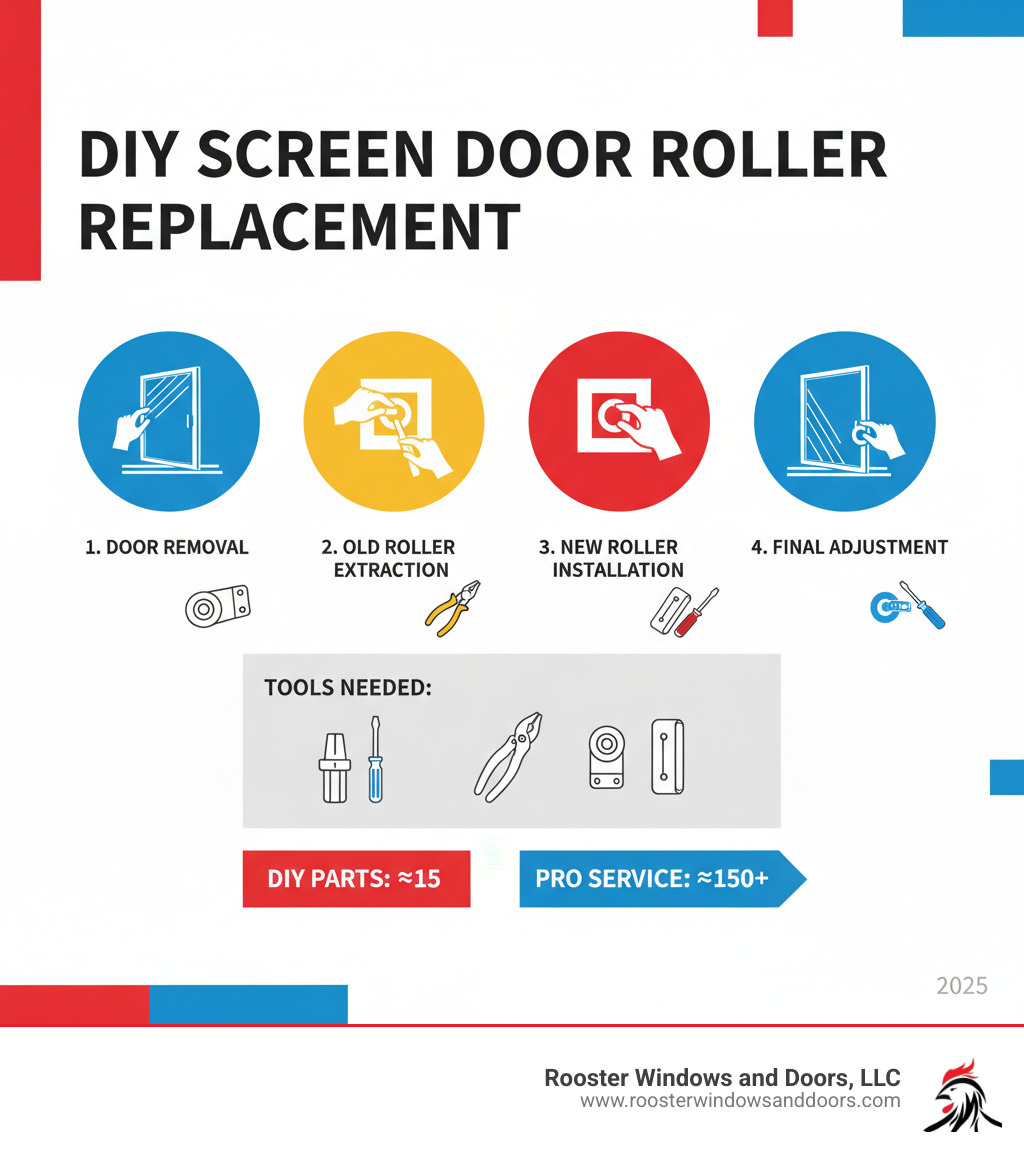 DIY SCREEN DOOR ROLLER REPLACEMENT

1. DOOR REMOVAL

2. OLD ROLLER EXTRACTION

3. NEW ROLLER INSTALLATION

4. FINAL ADJUSTMENT

TOOLS NEEDED:

DIY PARTS: ≈15

PRO SERVICE: ≈150+

2025

Rooster Windows and Doors, LLC
www.roosterwindowsanddoors.com